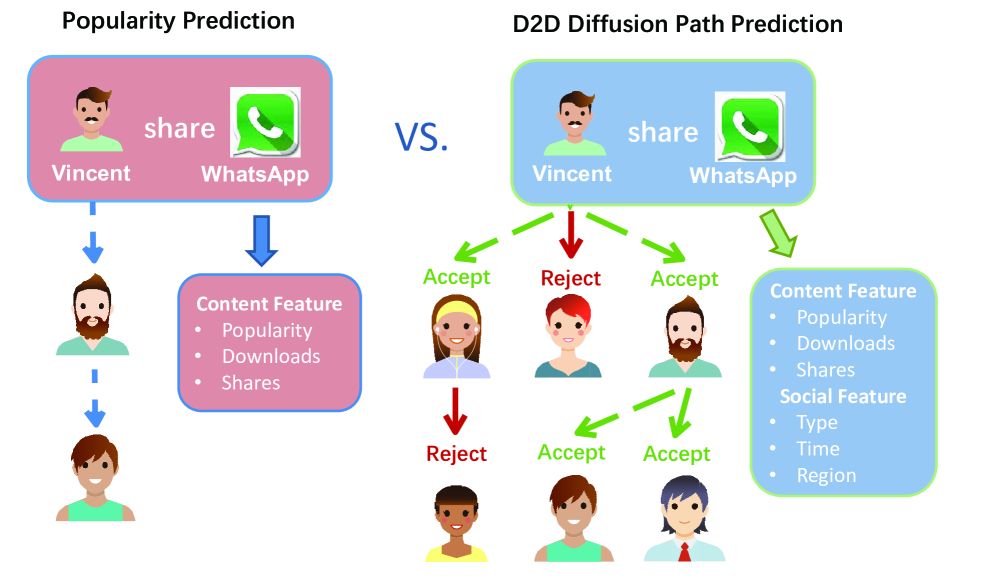 Popularity Prediction

Vincent share WhatsApp

Content Feature
• Popularity
• Downloads
• Shares

VS.

D2D Diffusion Path Prediction

Vincent share WhatsApp

Accept Reject Accept

Reject Accept Accept

Content Feature
• Popularity
• Downloads
• Shares
Social Feature
• Type
• Time
• Region